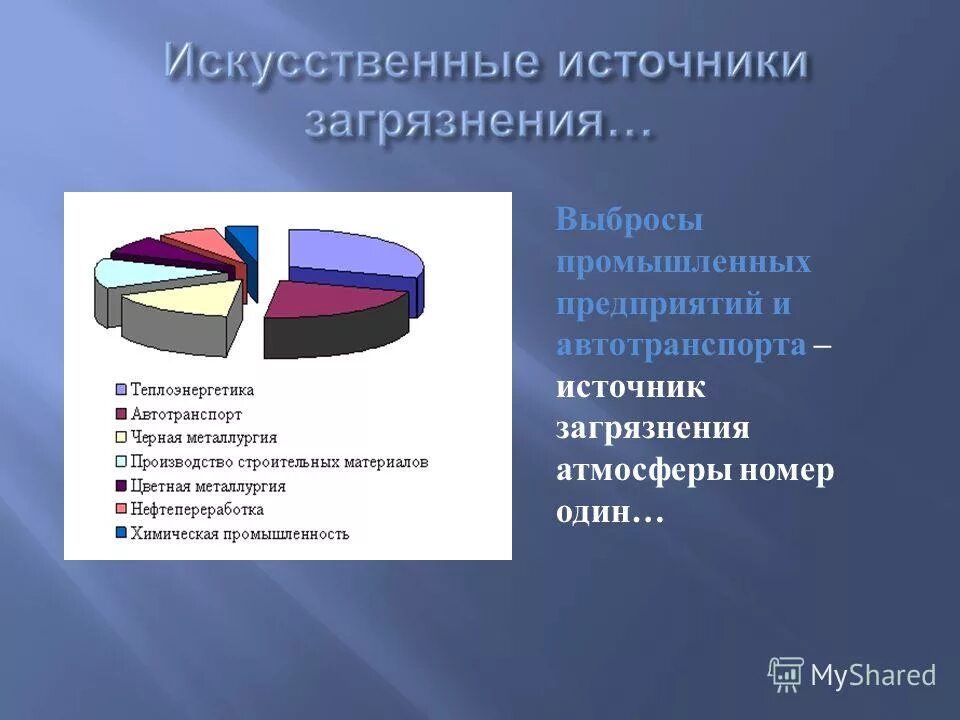 Искусственные источники загрязнения…

Теплоэнергетика
Автотранспорт
Черная металлургия
Производство строительных материалов
Цветная металлургия
Нефтепереработка
Химическая промышленность

Выбросы промышленных предприятий и автотранспорта – источник загрязнения атмосферы номер один…

MyShared